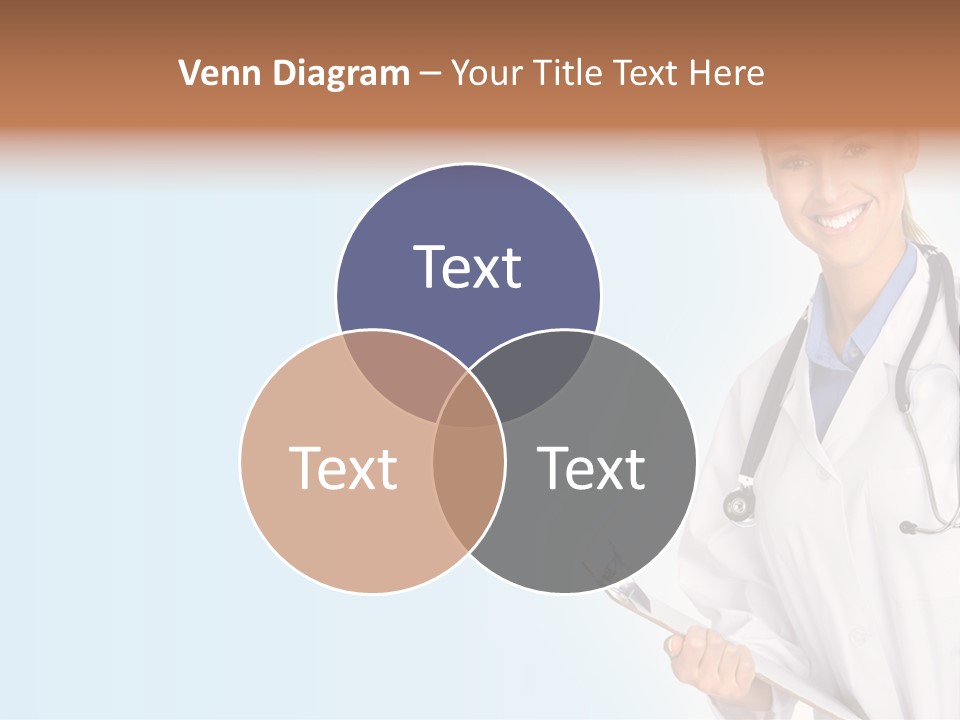 Venn Diagram – Your Title Text Here

Text

Text

Text